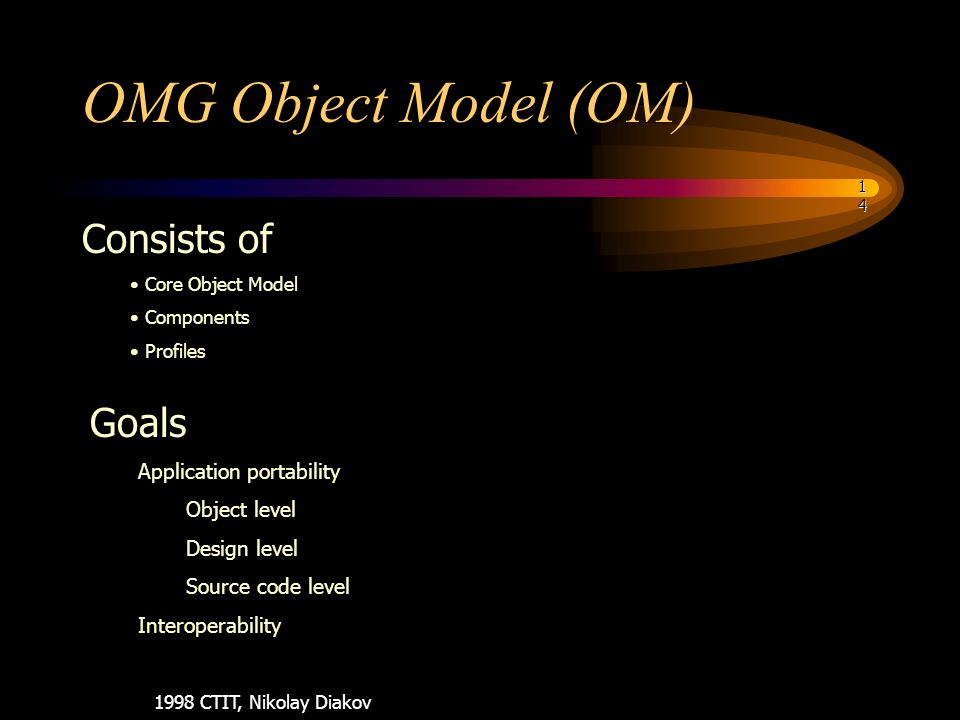 OMG Object Model (OM)

14

Consists of

• Core Object Model
• Components
• Profiles

Goals

Application portability

Object level

Design level

Source code level

Interoperability

1998 CTIT, Nikolay Diakov